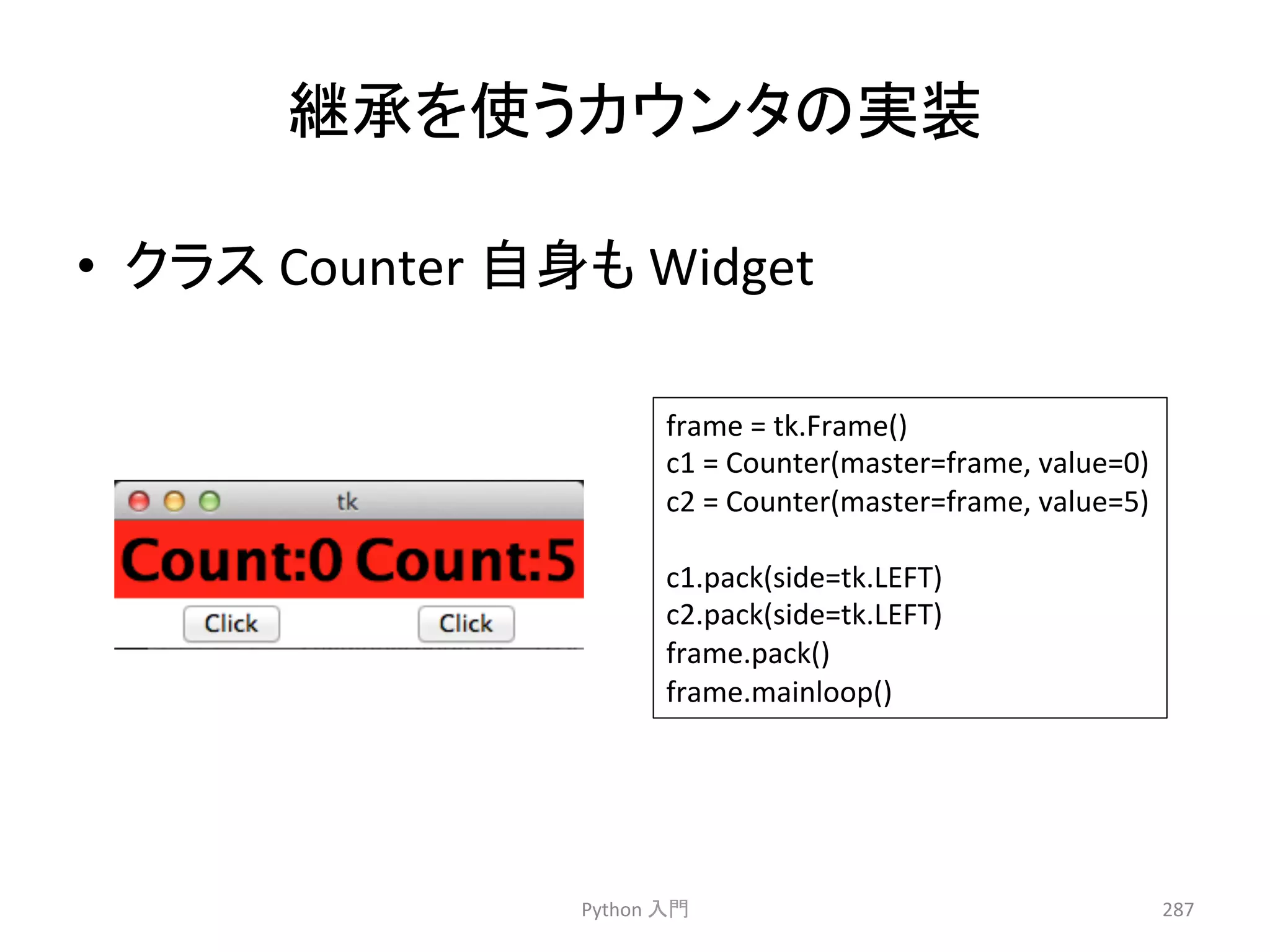 継承を使うカウンタの実装

• クラス Counter 自身も Widget

tk

Count:0 Count:5

Click

Click

frame = tk.Frame()
c1 = Counter(master=frame, value=0)
c2 = Counter(master=frame, value=5)

c1.pack(side=tk.LEFT)
c2.pack(side=tk.LEFT)
frame.pack()
frame.mainloop()

Python 入門

287